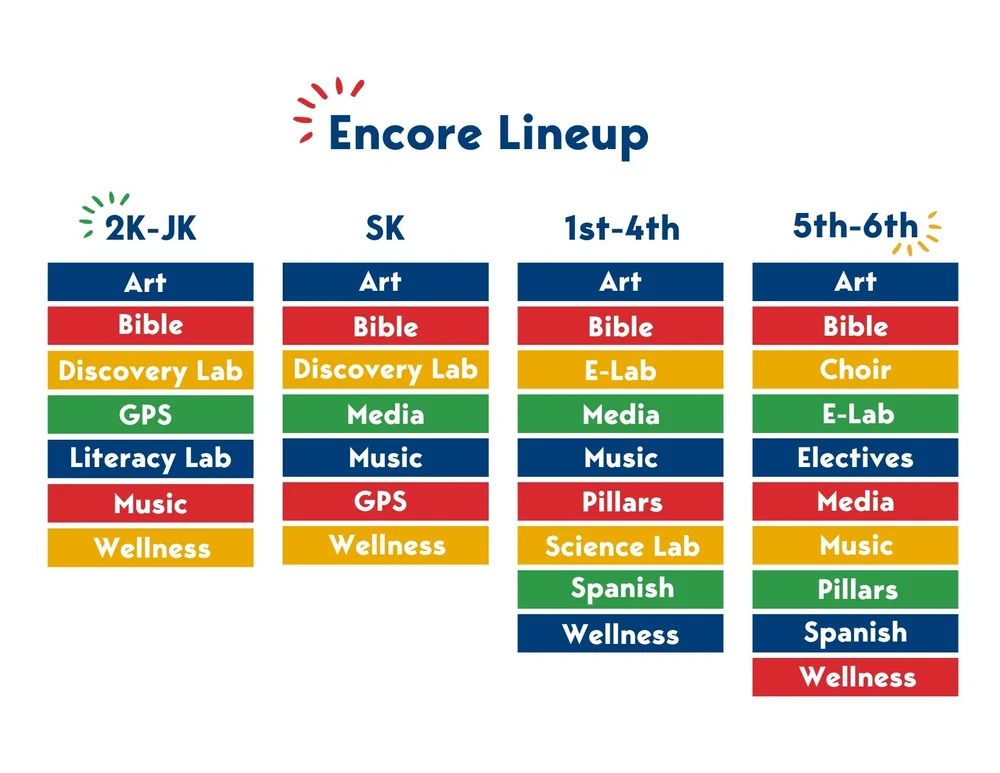 Encore Lineup

2K-JK
Art
Bible
Discovery Lab
GPS
Literacy Lab
Music
Wellness

SK
Art
Bible
Discovery Lab
Media
Music
GPS
Wellness

1st-4th
Art
Bible
E-Lab
Media
Music
Pillars
Science Lab
Spanish
Wellness

5th-6th
Art
Bible
Choir
E-Lab
Electives
Media
Music
Pillars
Spanish
Wellness